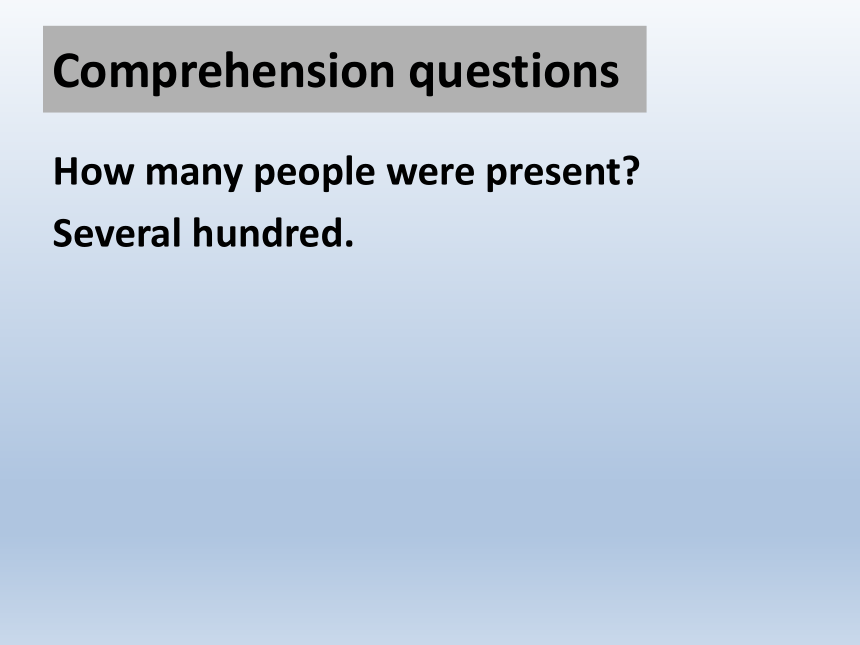 Comprehension questions

How many people were present?

Several hundred.